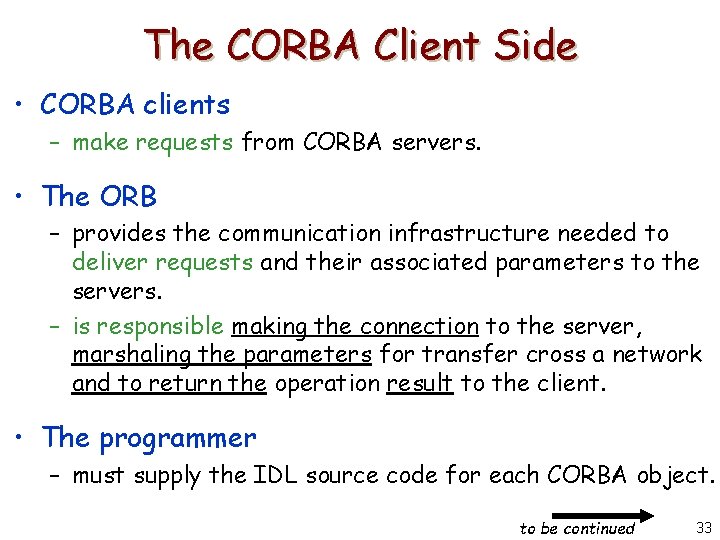 The CORBA Client Side

• CORBA clients
– make requests from CORBA servers.

• The ORB
– provides the communication infrastructure needed to deliver requests and their associated parameters to the servers.
– is responsible making the connection to the server, marshaling the parameters for transfer cross a network and to return the operation result to the client.

• The programmer
– must supply the IDL source code for each CORBA object.

to be continued

33